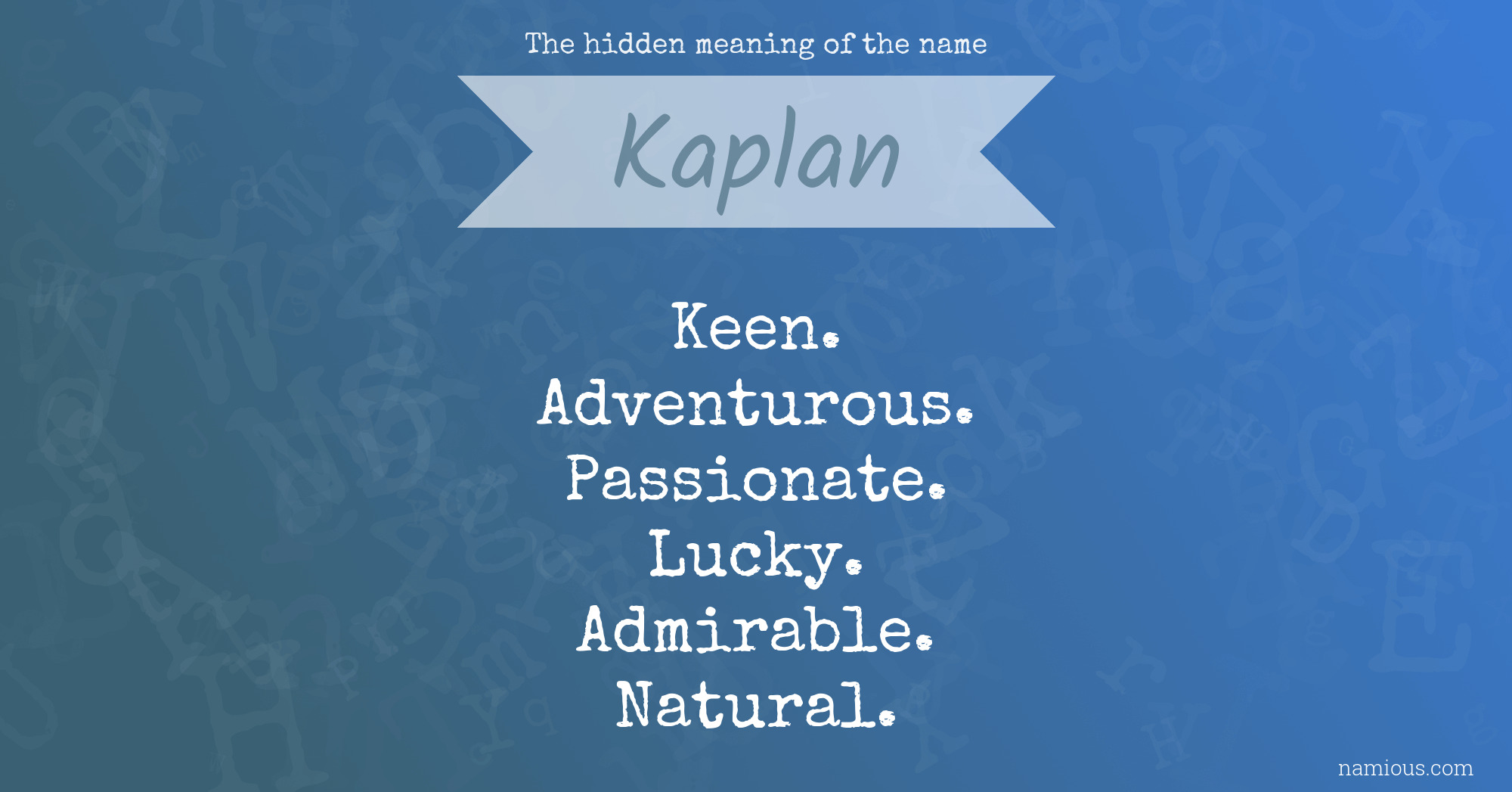 The hidden meaning of the name

Kaplan

Keen.
Adventurous.
Passionate.
Lucky.
Admirable.
Natural.

namious.com